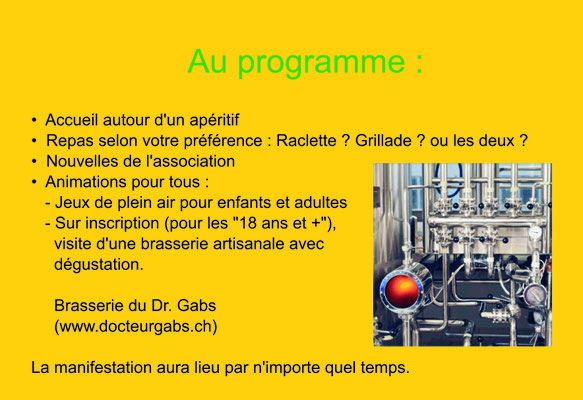 Au programme :

• Accueil autour d'un apéritif
• Repas selon votre préférence : Raclette ? Grillade ? ou les deux ?
• Nouvelles de l'association
• Animations pour tous :
- Jeux de plein air pour enfants et adultes
- Sur inscription (pour les "18 ans et +"), visite d'une brasserie artisanale avec dégustation.

Brasserie du Dr. Gabs
(www.docteurgabs.ch)

La manifestation aura lieu par n'importe quel temps.